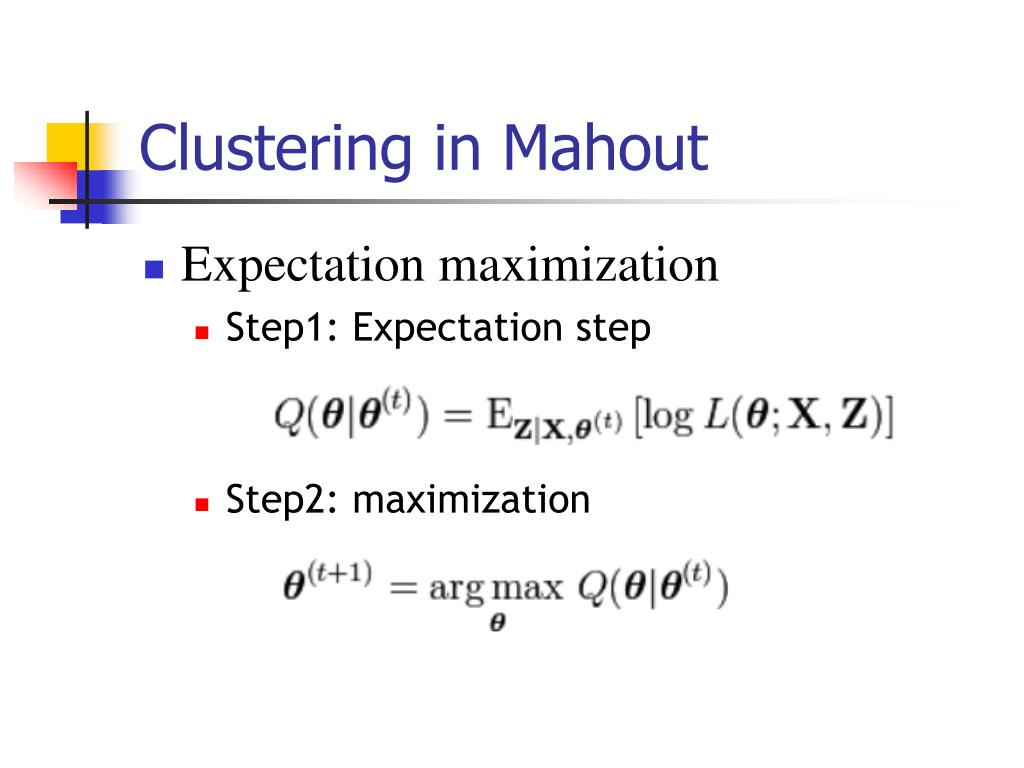 Clustering in Mahout

Expectation maximization

Step1: Expectation step

$Q(\boldsymbol{\theta}|\boldsymbol{\theta}^{(t)}) = \mathrm{E}_{\mathbf{Z}|\mathbf{X},\boldsymbol{\theta}^{(t)}}\left[\log L(\boldsymbol{\theta};\mathbf{X},\mathbf{Z})\right]$

Step2: maximization

$\boldsymbol{\theta}^{(t+1)} = \underset{\boldsymbol{\theta}}{\arg\max}\ Q(\boldsymbol{\theta}|\boldsymbol{\theta}^{(t)})$